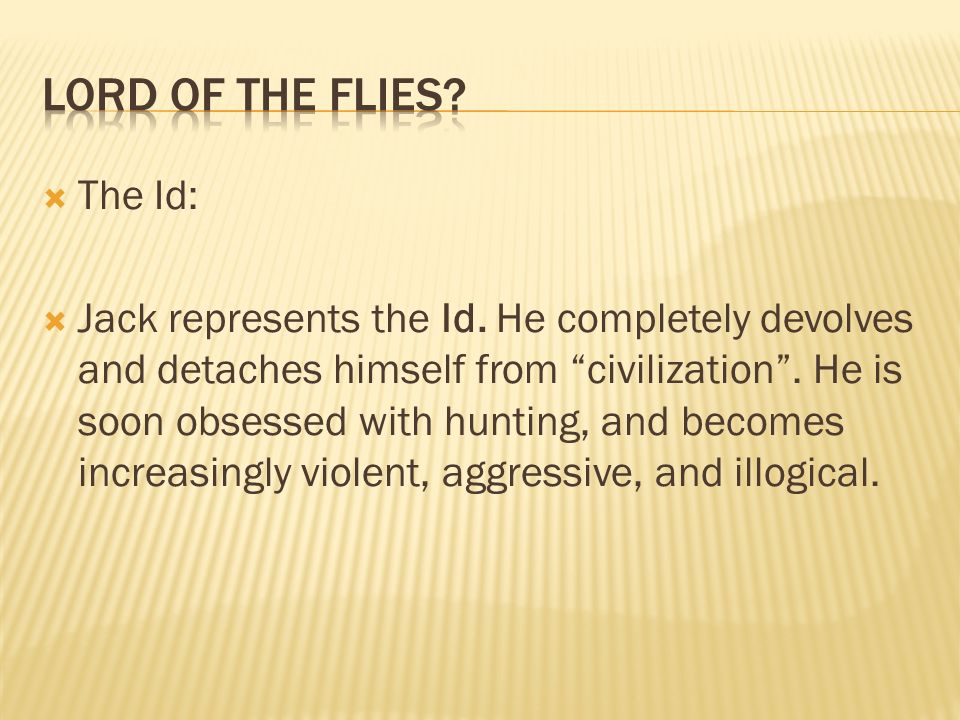 LORD OF THE FLIES?

The Id:

Jack represents the Id. He completely devolves and detaches himself from “civilization”. He is soon obsessed with hunting, and becomes increasingly violent, aggressive, and illogical.